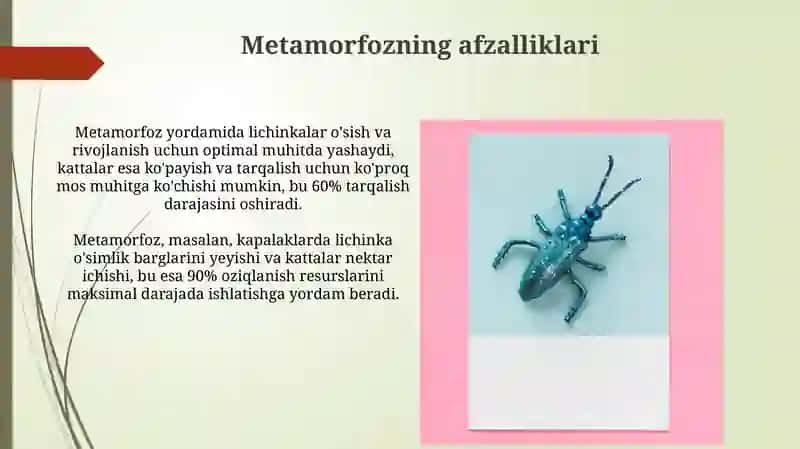 Metamorfozning afzalliklari

Metamorfoz yordamida lichinkalar o'sish va rivojlanish uchun optimal muhitda yashaydi, kattalar esa ko'payish va tarqalish uchun ko'proq mos muhitga ko'chishi mumkin, bu 60% tarqalish darajasini oshiradi.

Metamorfoz, masalan, kapalaklarda lichinka o'simlik barglarini yeyishi va kattalar nektar ichishi, bu esa 90% oziqlanish resurslarini maksimal darajada ishlatishga yordam beradi.